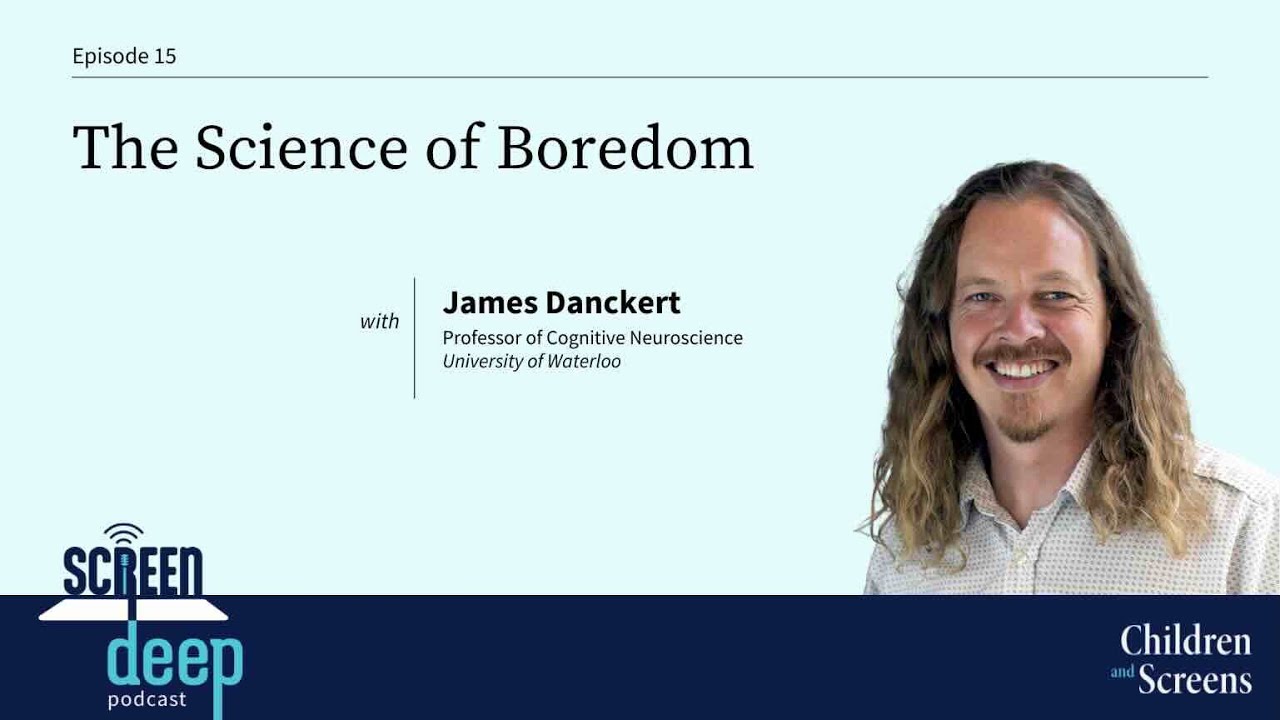 Episode 15

The Science of Boredom

with

James Danckert
Professor of Cognitive Neuroscience
University of Waterloo

SCREEN deep podcast

Children and Screens